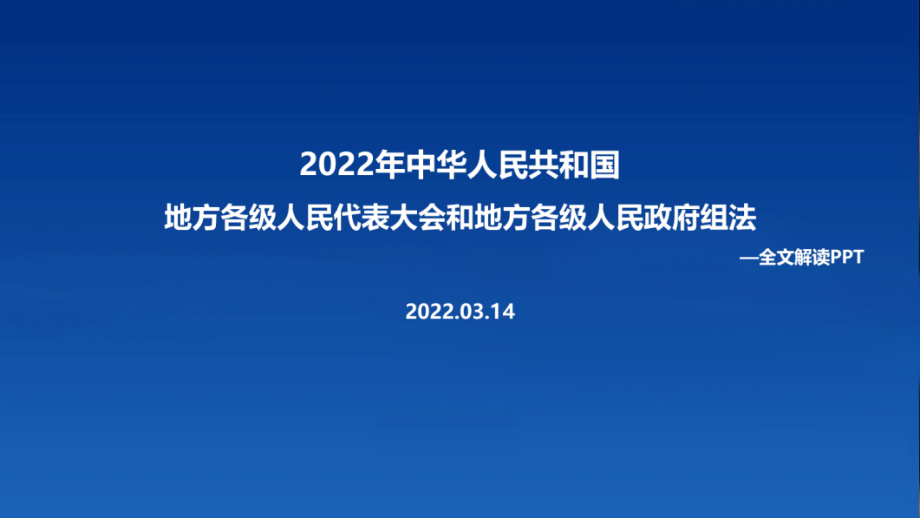 2022年中华人民共和国

地方各级人民代表大会和地方各级人民政府组法

—全文解读PPT

2022.03.14